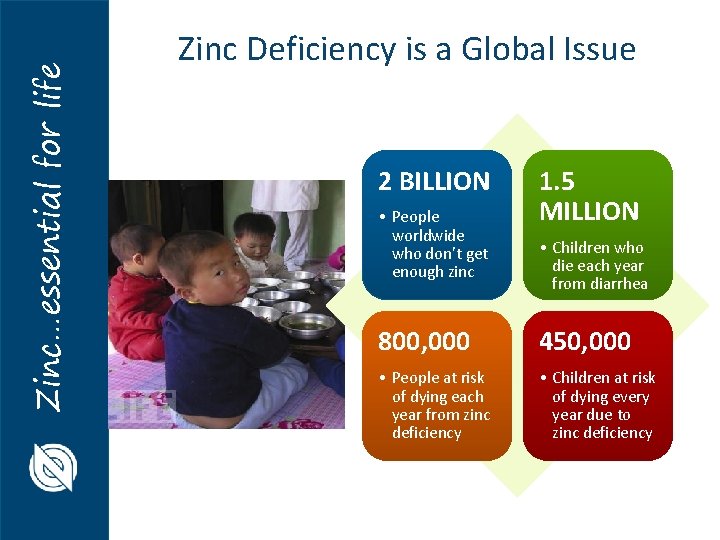 Zinc...essential for life

Zinc Deficiency is a Global Issue

2 BILLION
• People worldwide who don't get enough zinc

1.5 MILLION
• Children who die each year from diarrhea

800,000
• People at risk of dying each year from zinc deficiency

450,000
• Children at risk of dying every year due to zinc deficiency